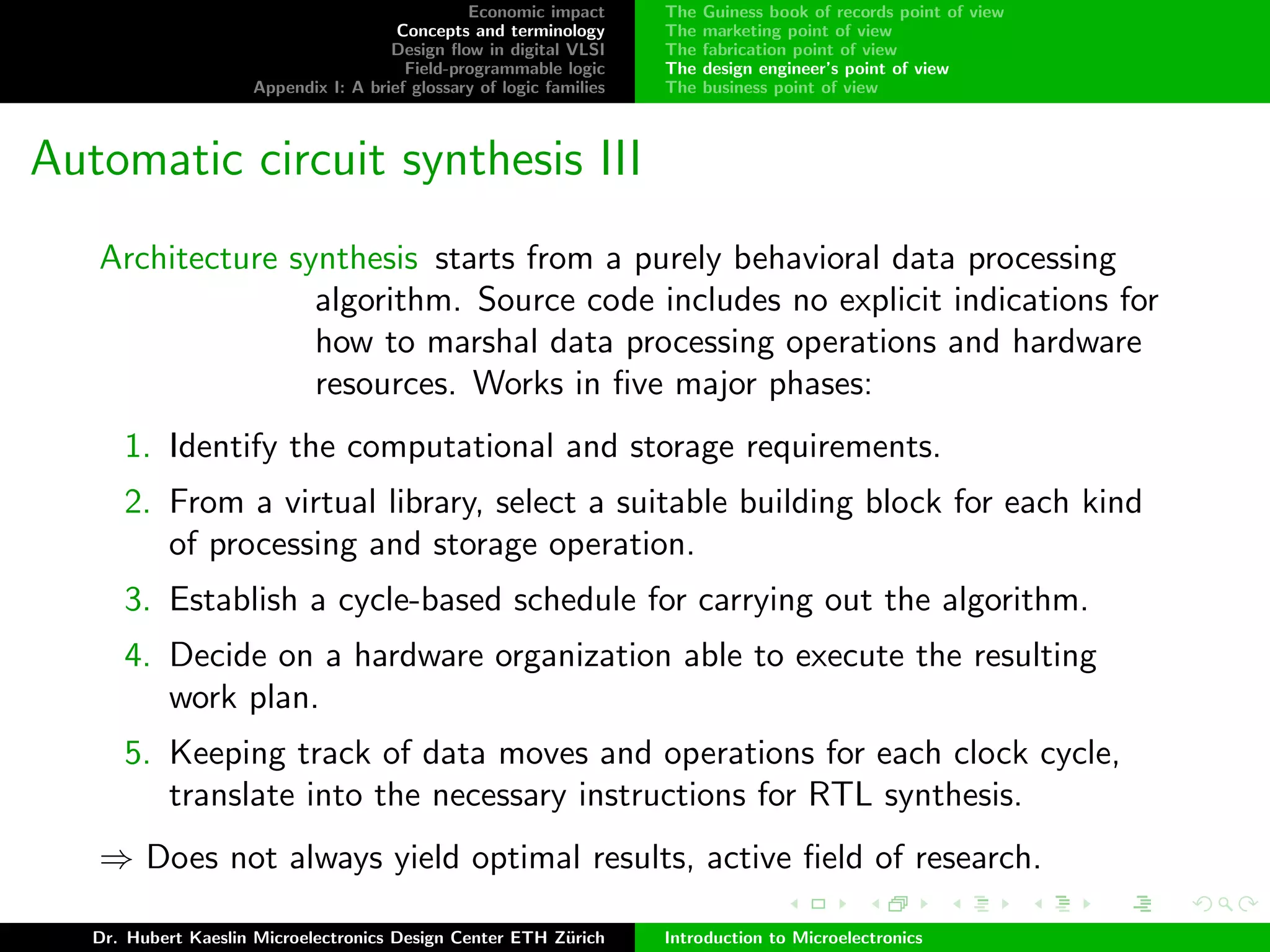 Economic impact
Concepts and terminology
Design flow in digital VLSI
Field-programmable logic
Appendix I: A brief glossary of logic families

The Guiness book of records point of view
The marketing point of view
The fabrication point of view
The design engineer's point of view
The business point of view

Automatic circuit synthesis III

Architecture synthesis starts from a purely behavioral data processing algorithm. Source code includes no explicit indications for how to marshal data processing operations and hardware resources. Works in five major phases:

1. Identify the computational and storage requirements.
2. From a virtual library, select a suitable building block for each kind of processing and storage operation.
3. Establish a cycle-based schedule for carrying out the algorithm.
4. Decide on a hardware organization able to execute the resulting work plan.
5. Keeping track of data moves and operations for each clock cycle, translate into the necessary instructions for RTL synthesis.

$\Rightarrow$ Does not always yield optimal results, active field of research.

Dr. Hubert Kaeslin Microelectronics Design Center ETH Zürich
Introduction to Microelectronics